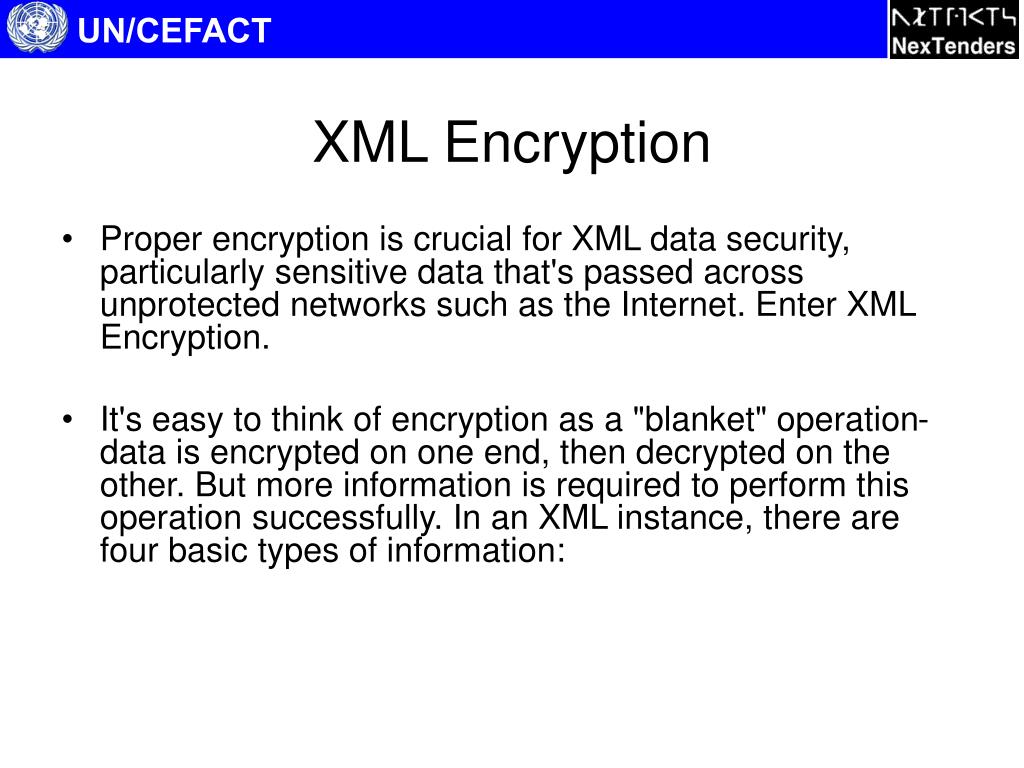 UN/CEFACT

NexTenders

XML Encryption

• Proper encryption is crucial for XML data security, particularly sensitive data that's passed across unprotected networks such as the Internet. Enter XML Encryption.

• It's easy to think of encryption as a "blanket" operation- data is encrypted on one end, then decrypted on the other. But more information is required to perform this operation successfully. In an XML instance, there are four basic types of information: